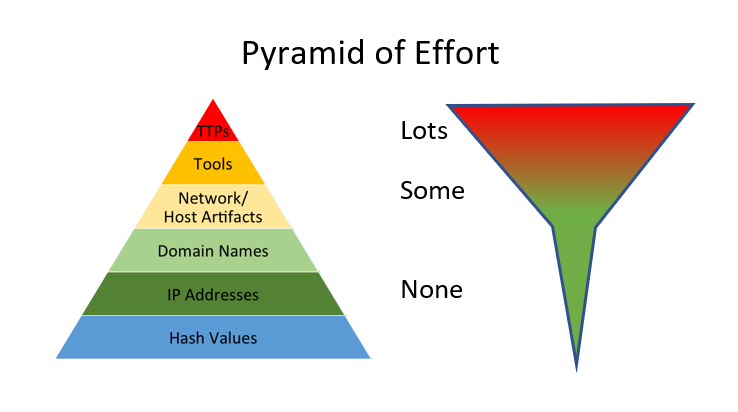 Pyramid of Effort

TTPs

Tools

Network/
Host Artifacts

Domain Names

IP Addresses

Hash Values

Lots

Some

None